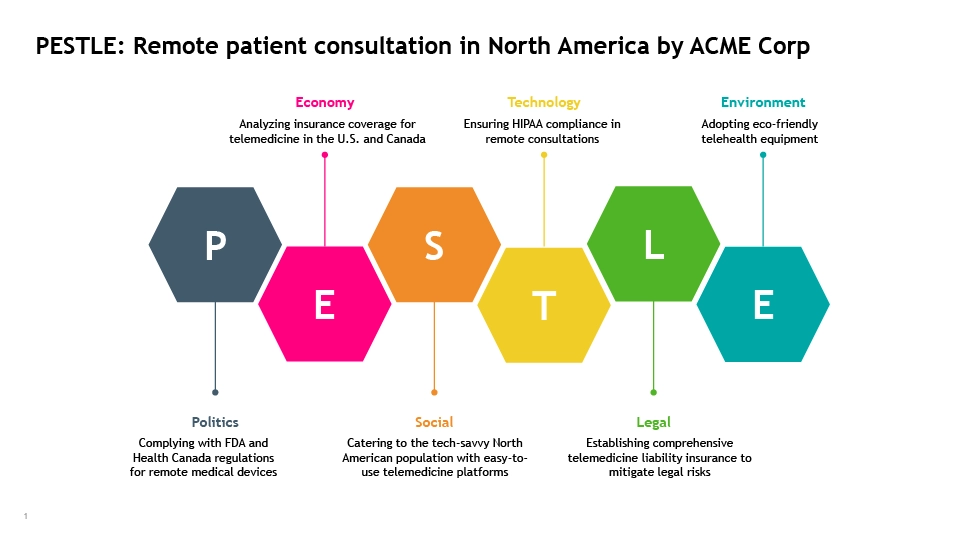 PESTLE: Remote patient consultation in North America by ACME Corp

Economy
Analyzing insurance coverage for telemedicine in the U.S. and Canada

Technology
Ensuring HIPAA compliance in remote consultations

Environment
Adopting eco-friendly telehealth equipment

P
E
S
T
L
E

Politics
Complying with FDA and Health Canada regulations for remote medical devices

Social
Catering to the tech-savvy North American population with easy-to-use telemedicine platforms

Legal
Establishing comprehensive telemedicine liability insurance to mitigate legal risks

1